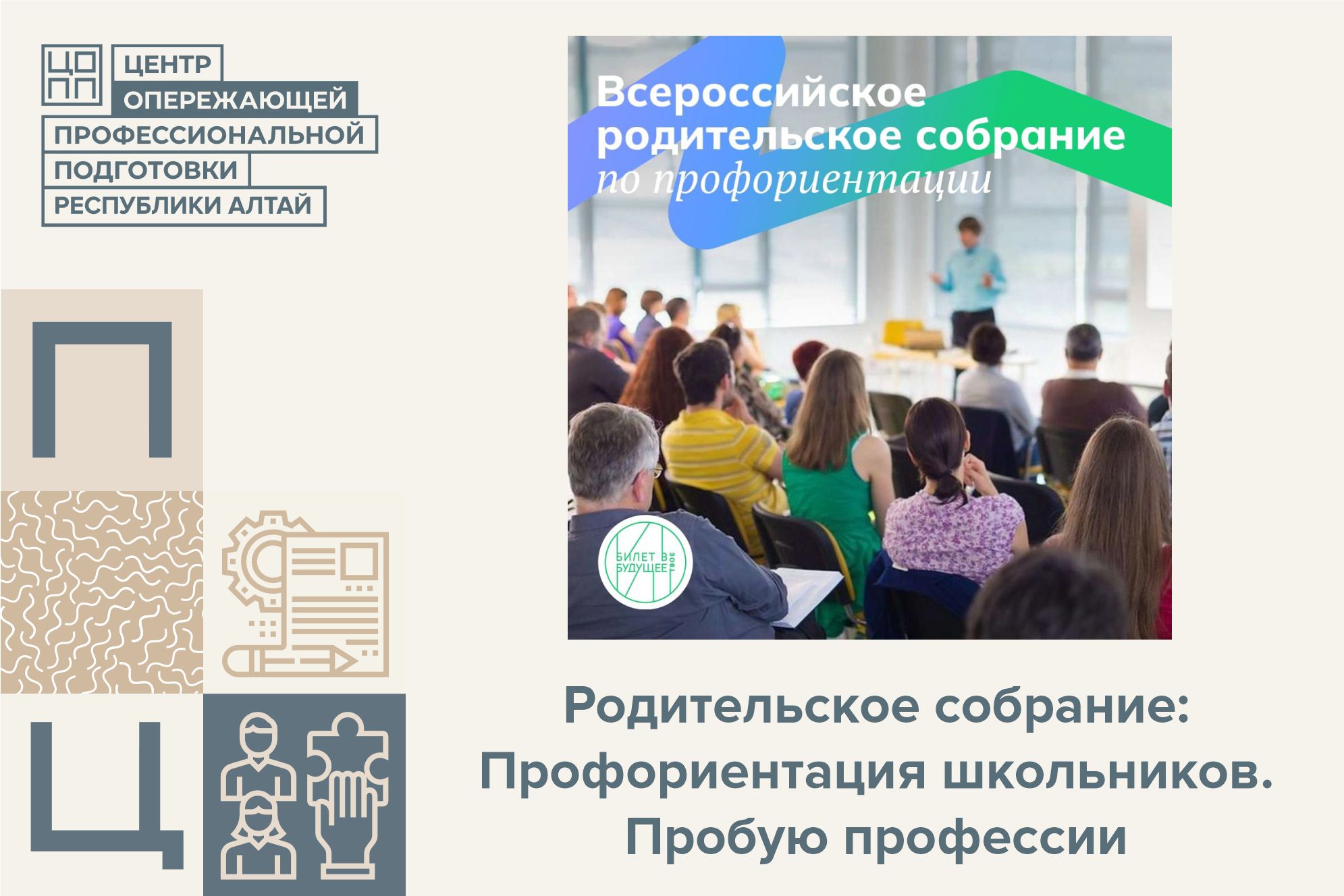 ЦО
ПП

ЦЕНТР
ОПЕРЕЖАЮЩЕЙ
ПРОФЕССИОНАЛЬНОЙ
ПОДГОТОВКИ
РЕСПУБЛИКИ АЛТАЙ

П

Ц

Всероссийское родительское собрание
по профориентации

БИЛЕТ В БУДУЩЕЕ ТВОЕ

Родительское собрание: Профориентация школьников. Пробую профессии